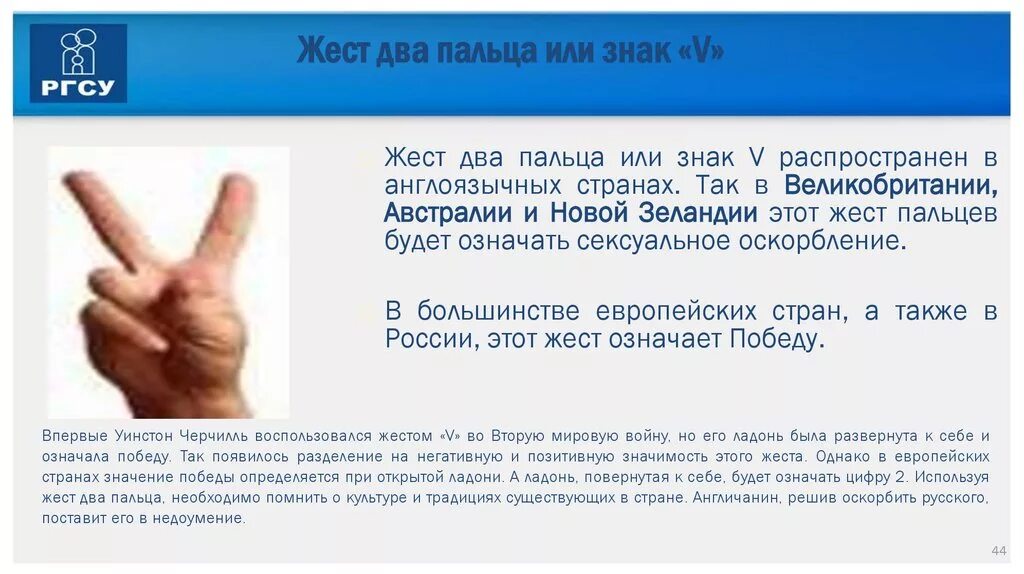 РГСУ

Жест два пальца или знак «V»

Жест два пальца или знак V распространен в англоязычных странах. Так в Великобритании, Австралии и Новой Зеландии этот жест пальцев будет означать сексуальное оскорбление.

В большинстве европейских стран, а также в России, этот жест означает Победу.

Впервые Уинстон Черчилль воспользовался жестом «V» во Вторую мировую войну, но его ладонь была развернута к себе и означала победу. Так появилось разделение на негативную и позитивную значимость этого жеста. Однако в европейских странах значение победы определяется при открытой ладони. А ладонь, повернутая к себе, будет означать цифру 2. Используя жест два пальца, необходимо помнить о культуре и традициях существующих в стране. Англичанин, решив оскорбить русского, поставит его в недоумение.

44